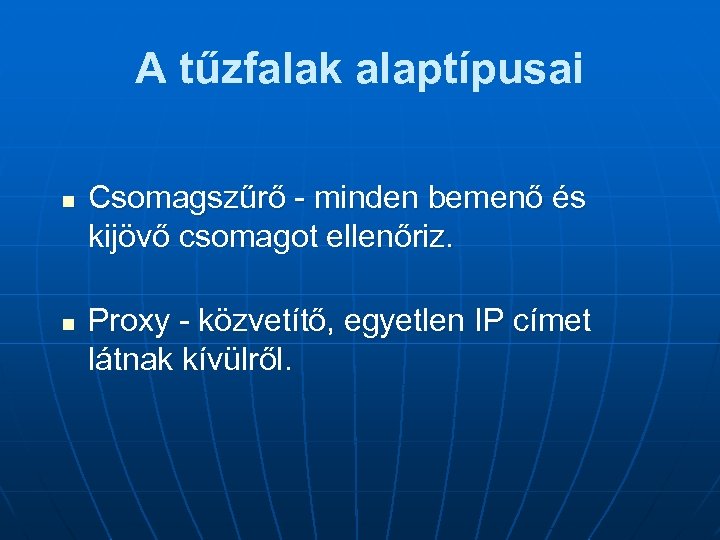 A tűzfalak alaptípusai

- Csomagszűrő - minden bemenő és kijövő csomagot ellenőriz.

- Proxy - közvetítő, egyetlen IP címet látnak kívülről.